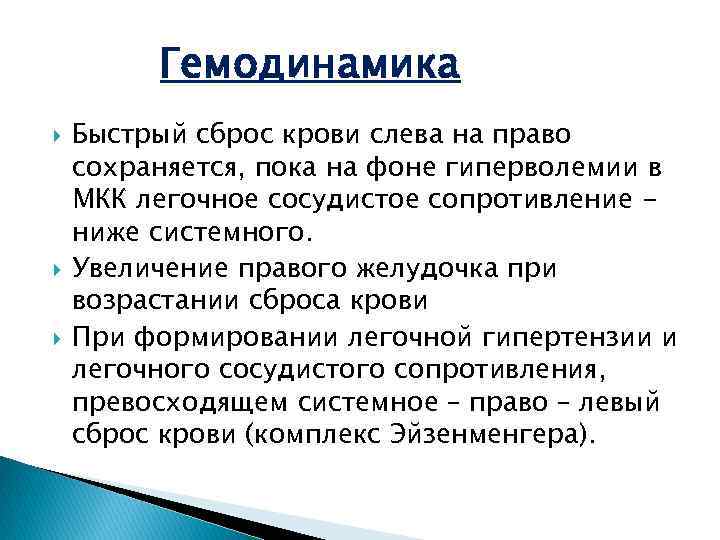 Гемодинамика

Быстрый сброс крови слева на право сохраняется, пока на фоне гиперволемии в МКК легочное сосудистое сопротивление – ниже системного.

Увеличение правого желудочка при возрастании сброса крови

При формировании легочной гипертензии и легочного сосудистого сопротивления, превосходящем системное – право – левый сброс крови (комплекс Эйзенменгера).